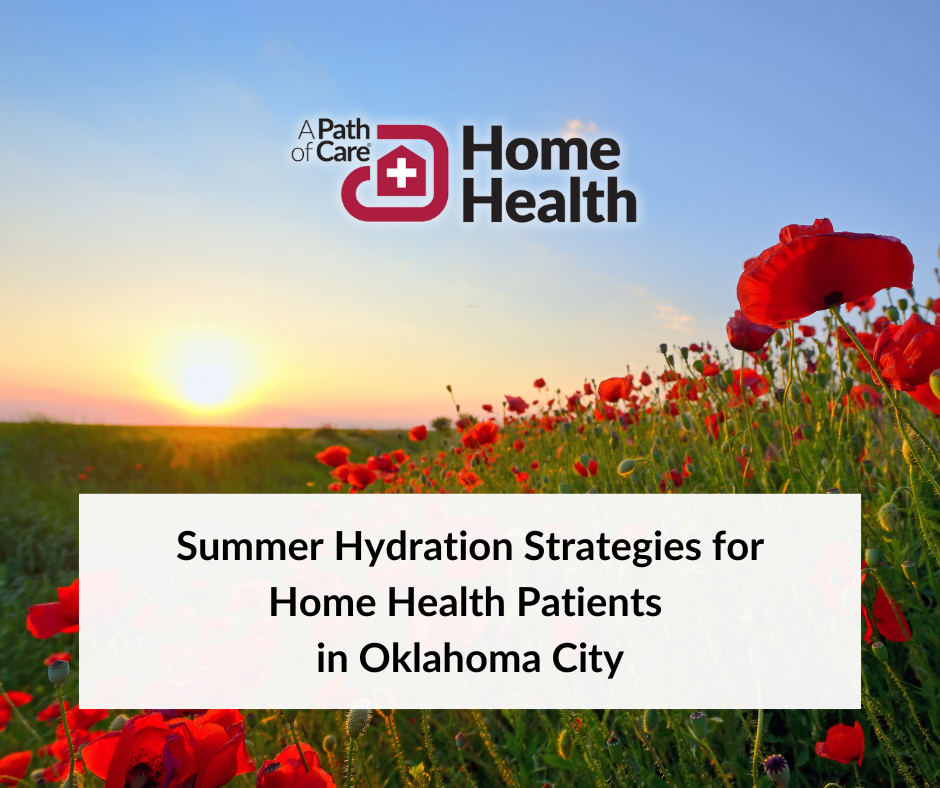 A Path of Care® Home Health

Summer Hydration Strategies for Home Health Patients in Oklahoma City